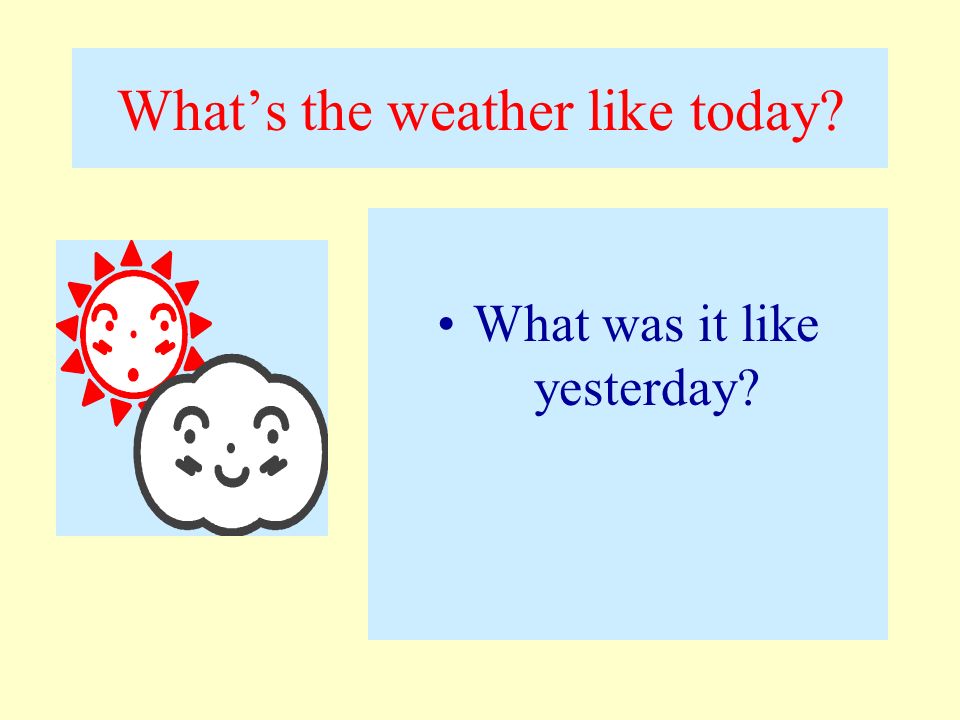 What’s the weather like today?

• What was it like yesterday?